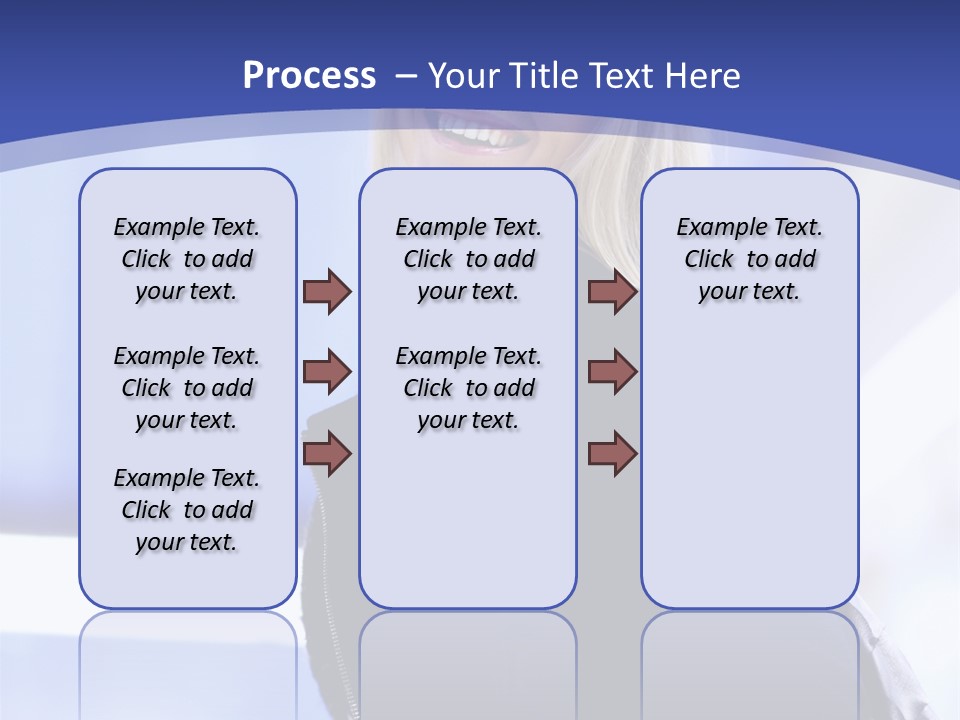 Process – Your Title Text Here

Example Text. Click to add your text.

Example Text. Click to add your text.

Example Text. Click to add your text.

Example Text. Click to add your text.

Example Text. Click to add your text.

Example Text. Click to add your text.